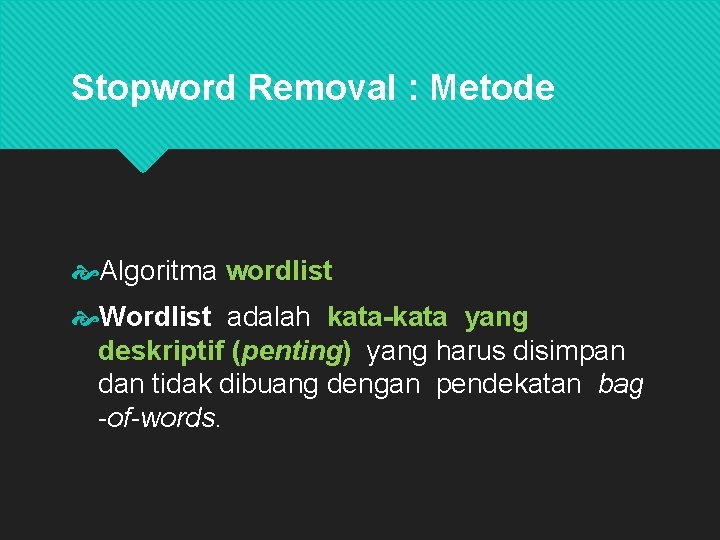 Stopword Removal : Metode

Algoritma wordlist

Wordlist adalah kata-kata yang deskriptif (penting) yang harus disimpan dan tidak dibuang dengan pendekatan bag -of-words.